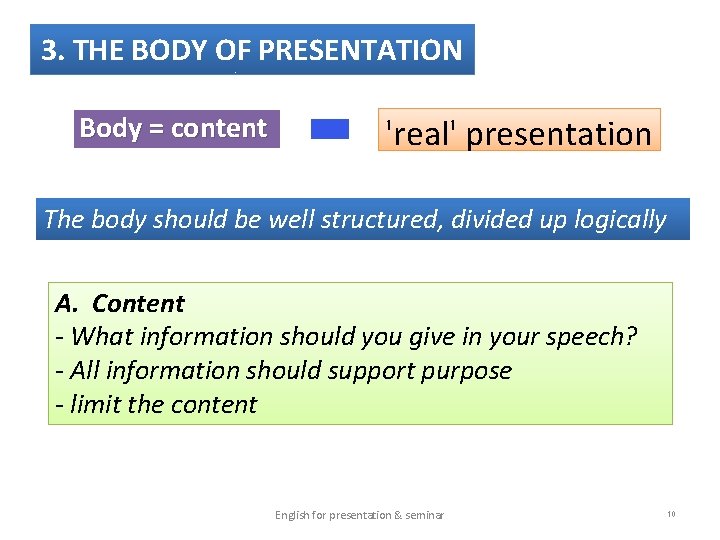 3. THE BODY OF PRESENTATION

Body = content

'real' presentation

The body should be well structured, divided up logically

A. Content
- What information should you give in your speech?
- All information should support purpose
- limit the content

English for presentation & seminar

10